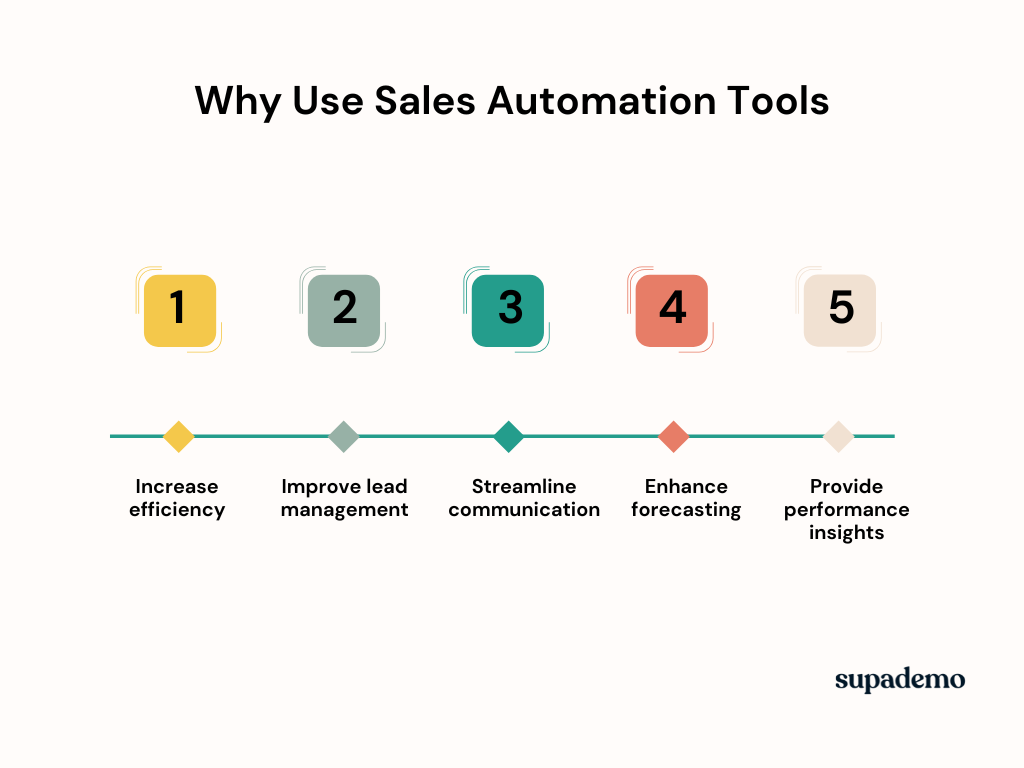 Why Use Sales Automation Tools

1
2
3
4
5

Increase efficiency

Improve lead management

Streamline communication

Enhance forecasting

Provide performance insights

supademo